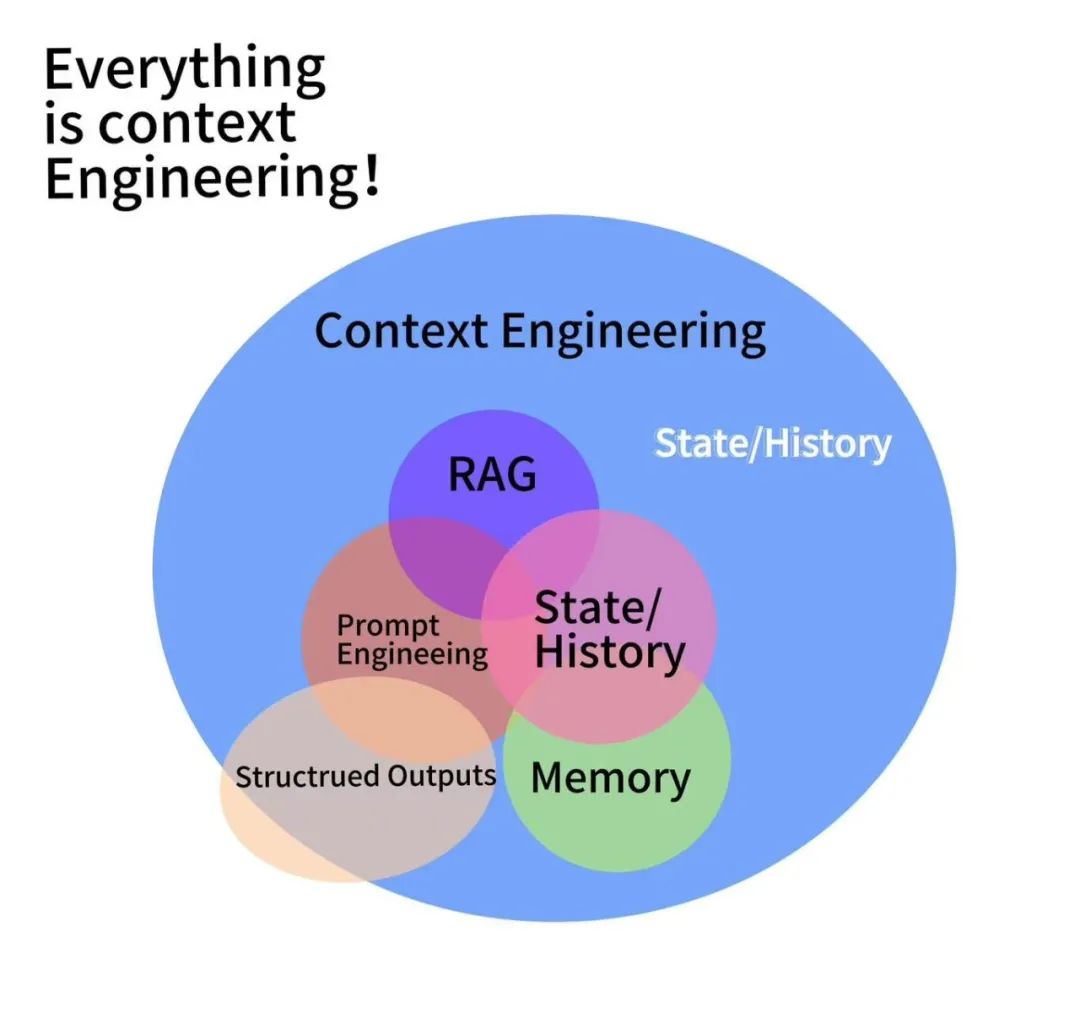 Everything is context Engineering!

Context Engineering

State/History

RAG

Prompt Engineeing

State/ History

Structrued Outputs

Memory